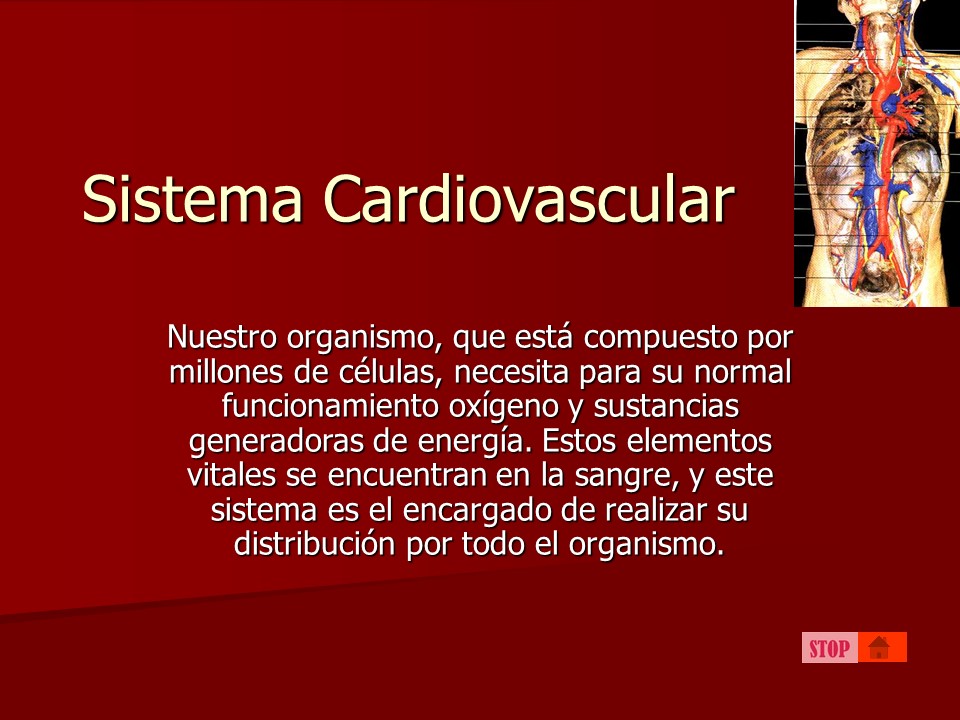 Sistema Cardiovascular

Nuestro organismo, que está compuesto por millones de células, necesita para su normal funcionamiento oxígeno y sustancias generadoras de energía. Estos elementos vitales se encuentran en la sangre, y este sistema es el encargado de realizar su distribución por todo el organismo.

STOP